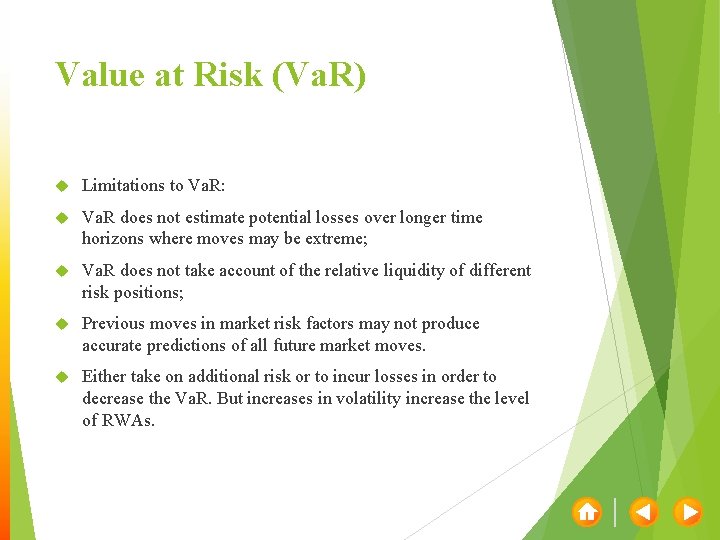 Value at Risk (VaR)

Limitations to VaR:

VaR does not estimate potential losses over longer time horizons where moves may be extreme;

VaR does not take account of the relative liquidity of different risk positions;

Previous moves in market risk factors may not produce accurate predictions of all future market moves.

Either take on additional risk or to incur losses in order to decrease the VaR. But increases in volatility increase the level of RWAs.